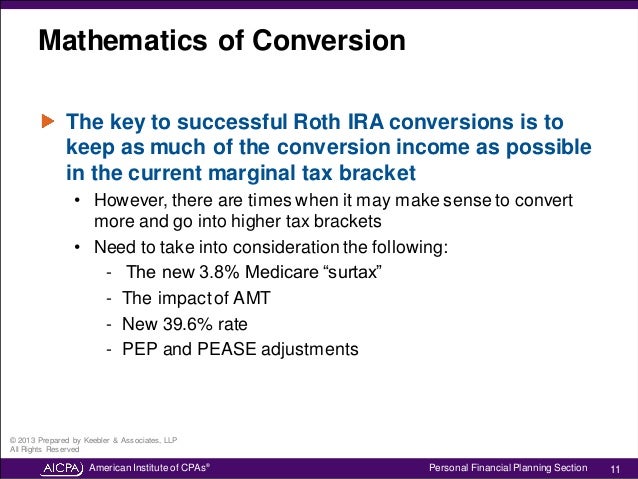 Mathematics of Conversion

The key to successful Roth IRA conversions is to keep as much of the conversion income as possible in the current marginal tax bracket

• However, there are times when it may make sense to convert more and go into higher tax brackets

• Need to take into consideration the following:

- The new 3.8% Medicare “surtax”

- The impact of AMT

- New 39.6% rate

- PEP and PEASE adjustments

© 2013 Prepared by Keebler & Associates, LLP
All Rights Reserved

AICPA American Institute of CPAs®

Personal Financial Planning Section

11